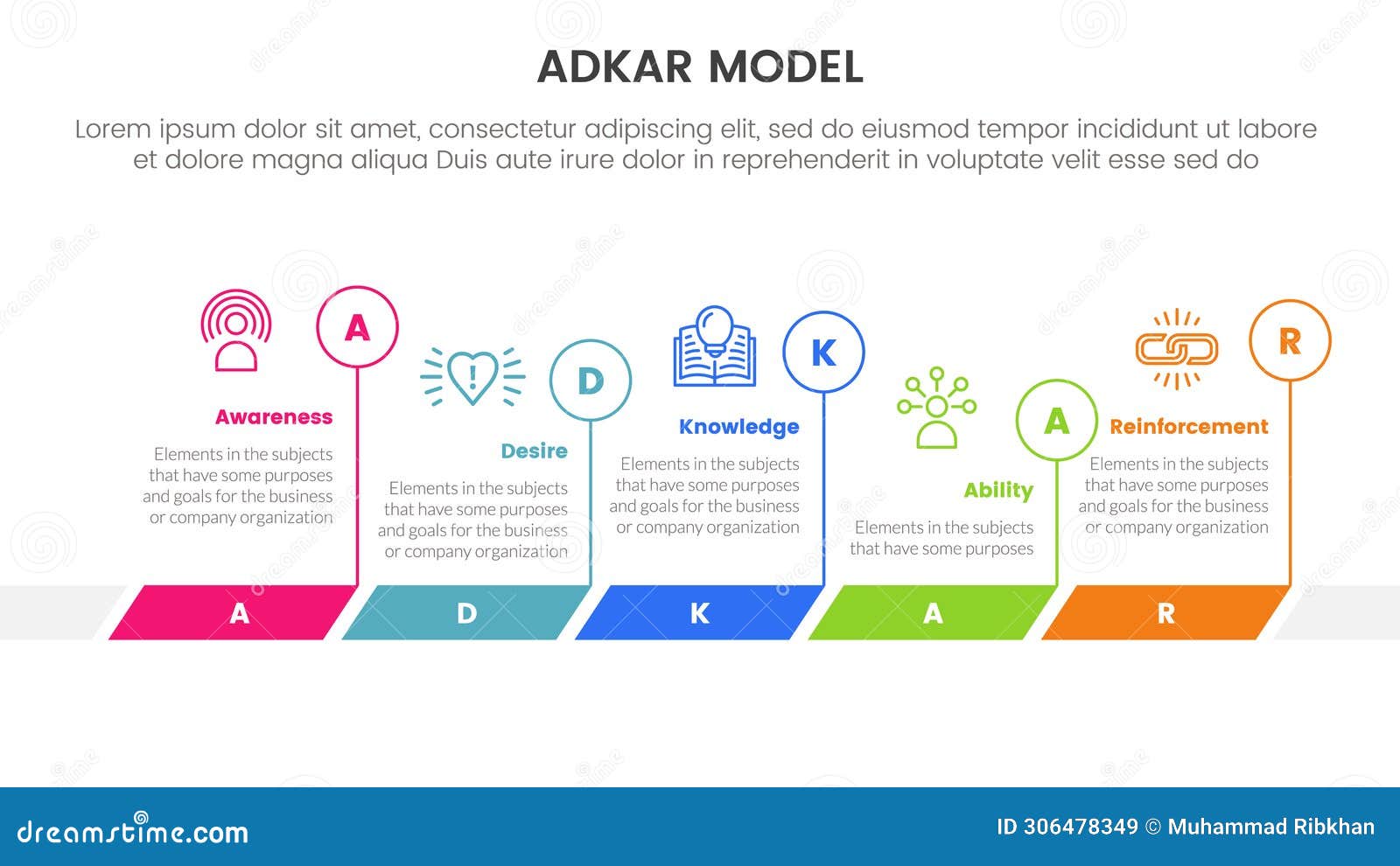 ADKAR MODEL

Lorem ipsum dolor sit amet, consectetur adipiscing elit, sed do eiusmod tempor incididunt ut labore et dolore magna aliqua Duis aute irure dolor in reprehenderit in voluptate velit esse sed do

A

Awareness

Elements in the subjects that have some purposes and goals for the business or company organization

D

Desire

Elements in the subjects that have some purposes and goals for the business or company organization

K

Knowledge

Elements in the subjects that have some purposes and goals for the business or company organization

A

Ability

Elements in the subjects that have some purposes

R

Reinforcement

Elements in the subjects that have some purposes and goals for the business or company organization

A D K A R

dreamstime.com

ID 306478349 © Muhammad Ribkhan